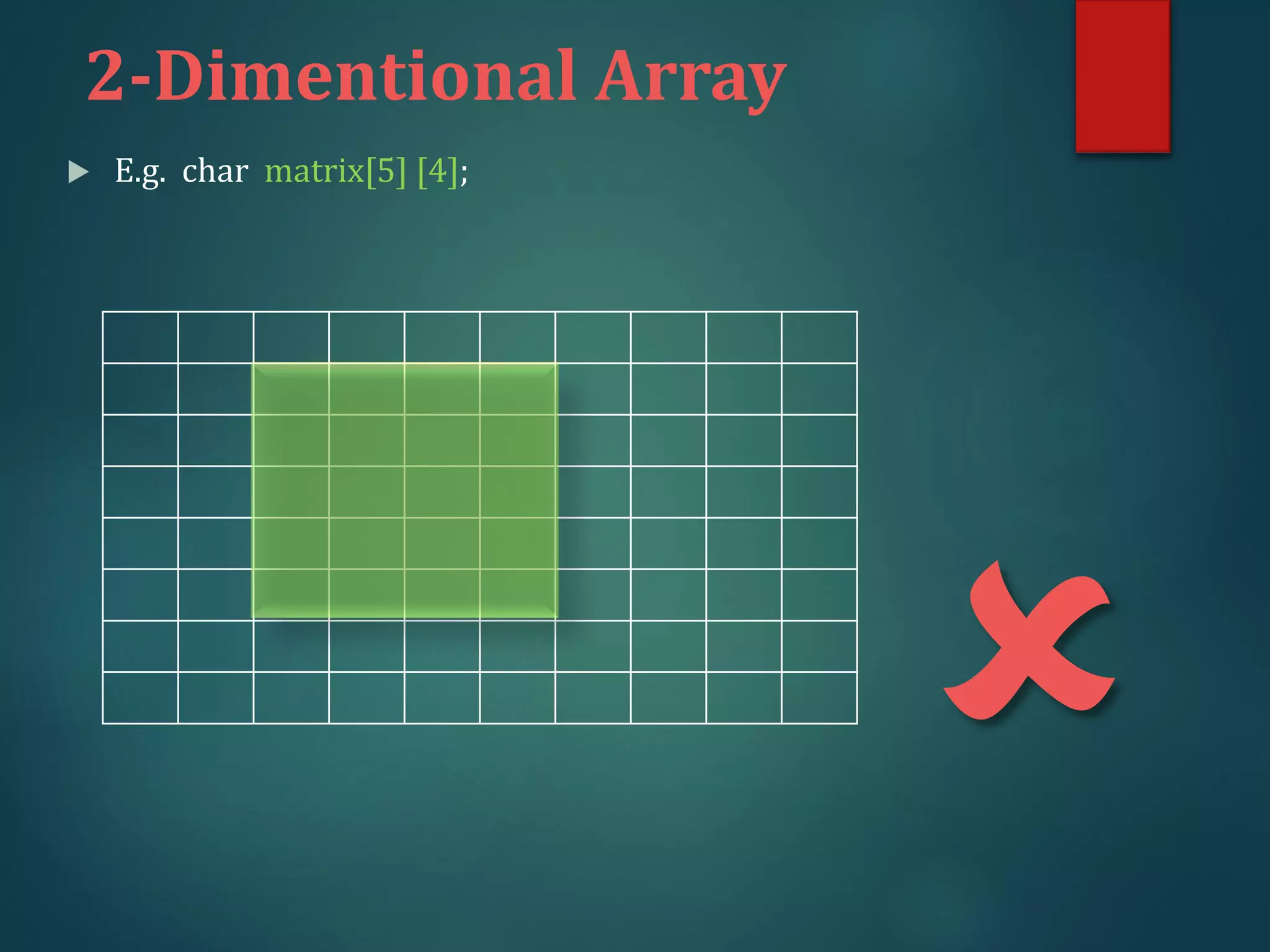 2-Dimentional Array

E.g. char matrix[5] [4];